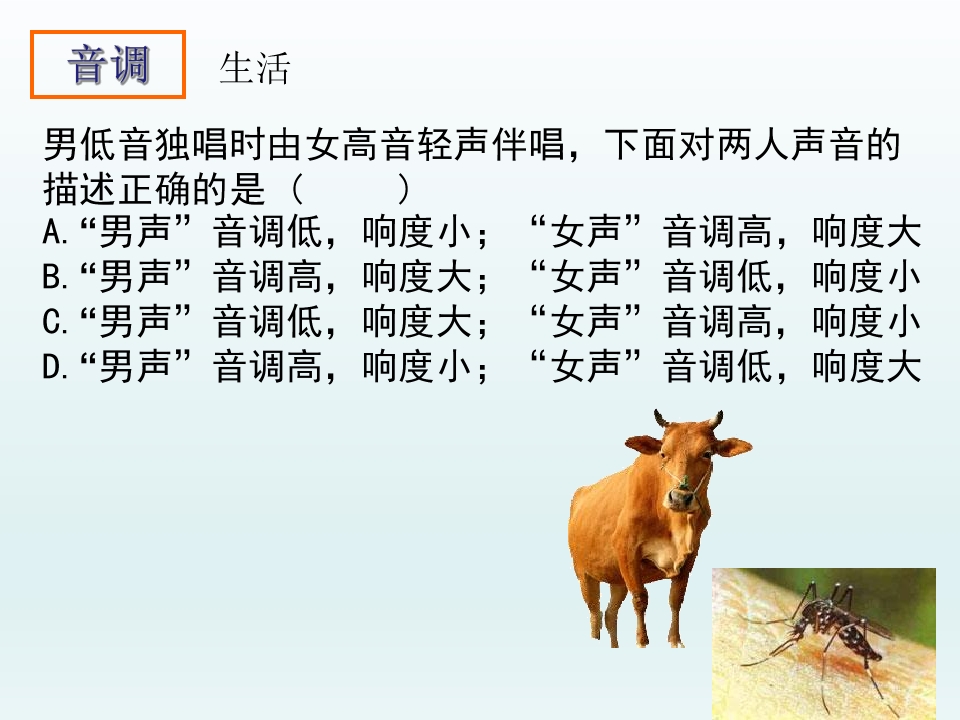 音调 生活

男低音独唱时由女高音轻声伴唱，下面对两人声音的描述正确的是（　　）
A.“男声”音调低，响度小；“女声”音调高，响度大
B.“男声”音调高，响度大；“女声”音调低，响度小
C.“男声”音调低，响度大；“女声”音调高，响度小
D.“男声”音调高，响度小；“女声”音调低，响度大